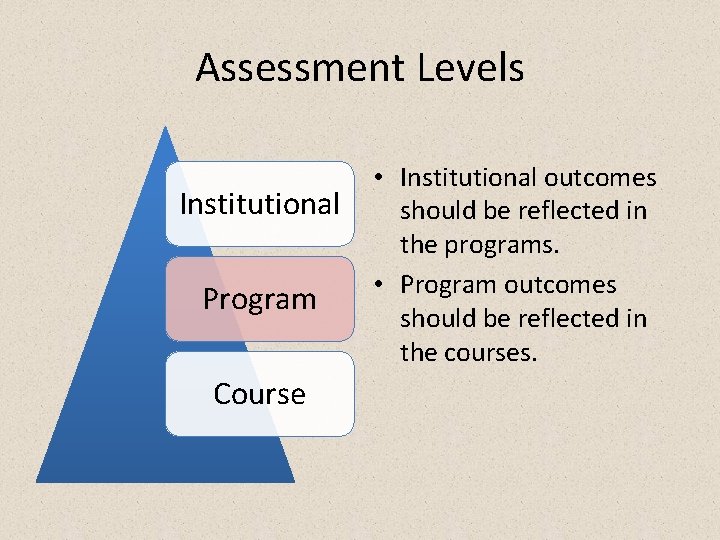 Assessment Levels

Institutional

Program

Course

• Institutional outcomes should be reflected in the programs.
• Program outcomes should be reflected in the courses.